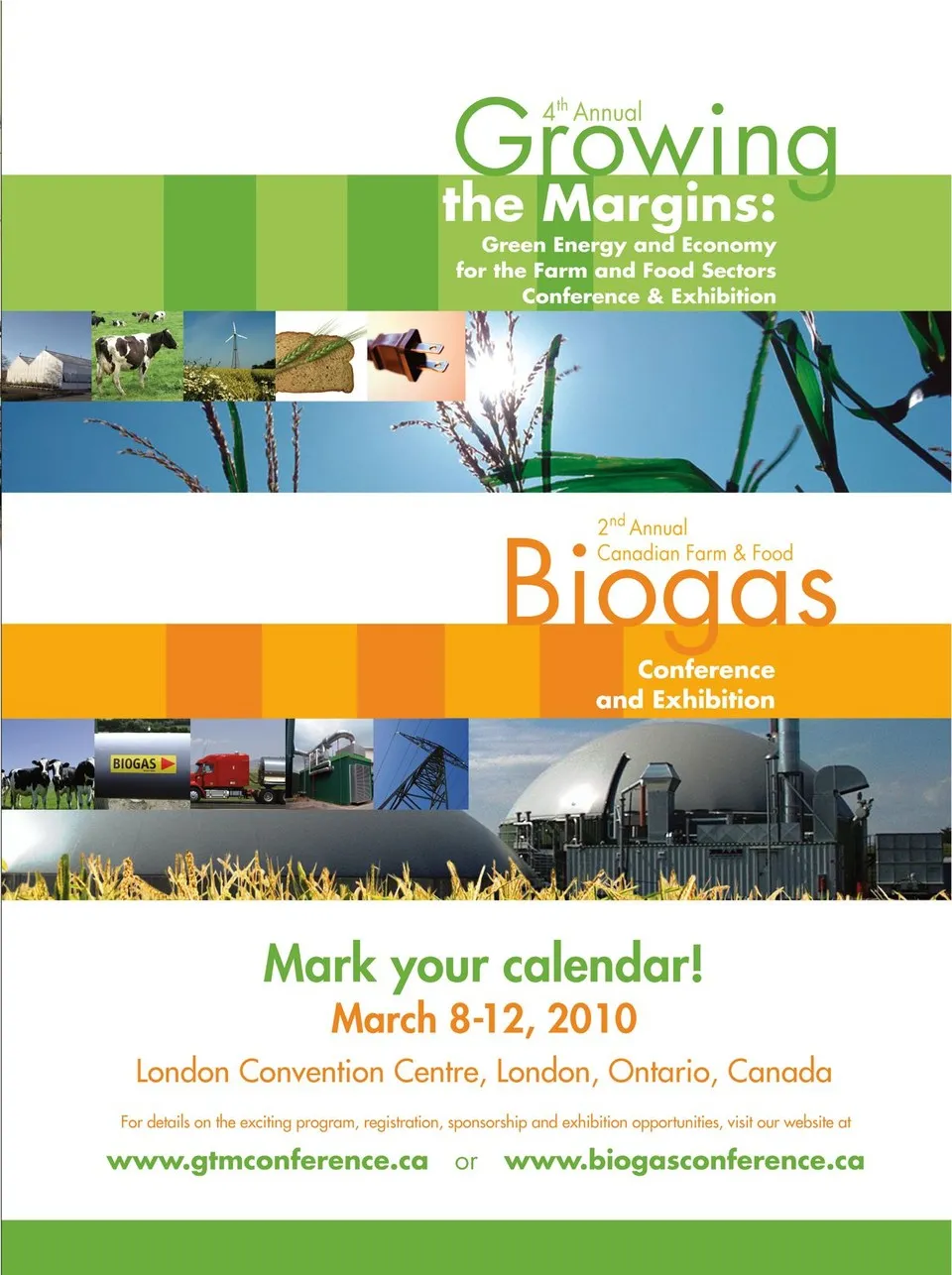 4th Annual
Growing
the Margins:
Green Energy and Economy for the Farm and Food Sectors
Conference & Exhibition

2nd Annual
Canadian Farm & Food
Biogas
Conference and Exhibition

BIOGAS

Mark your calendar!
March 8-12, 2010
London Convention Centre, London, Ontario, Canada

For details on the exciting program, registration, sponsorship and exhibition opportunities, visit our website at
www.gtmconference.ca or www.biogasconference.ca